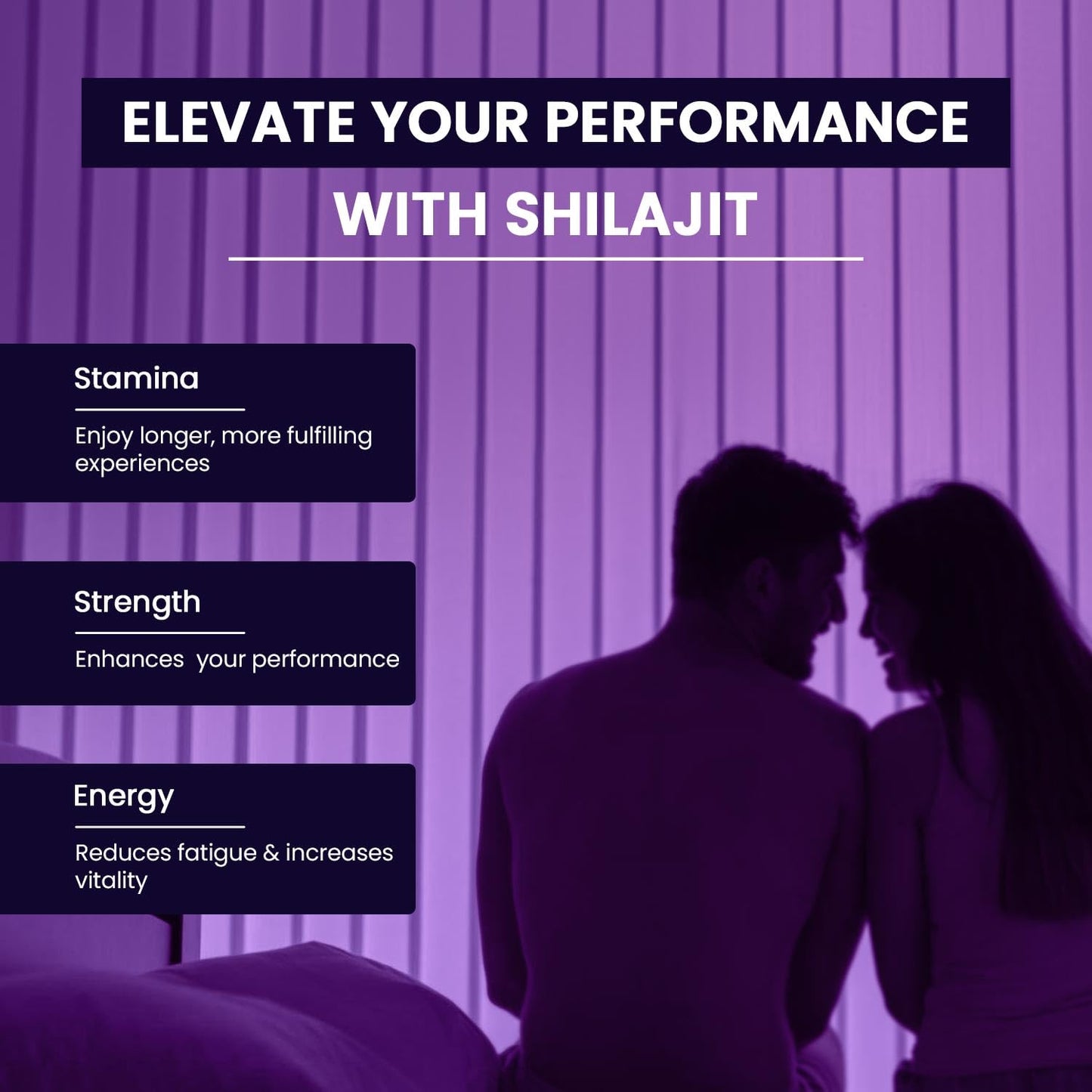 ELEVATE YOUR PERFORMANCE
WITH SHILAJIT

Stamina

Enjoy longer, more fulfilling experiences

Strength

Enhances your performance

Energy

Reduces fatigue & increases vitality